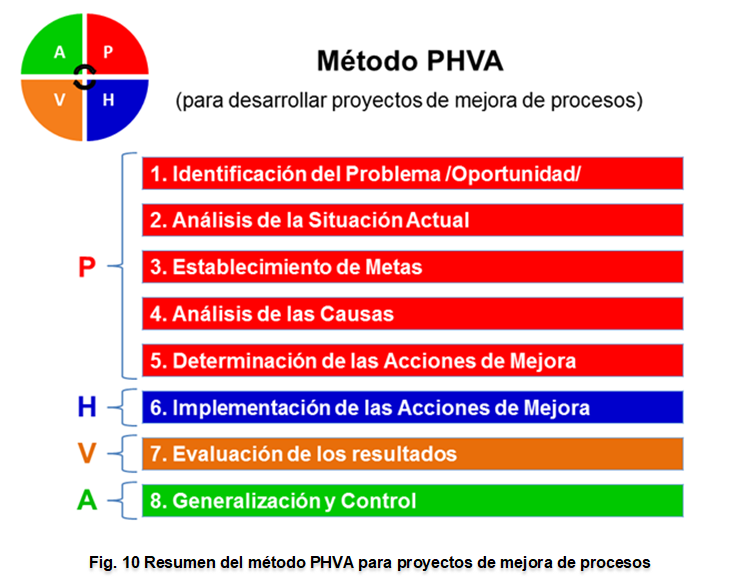 A P
V H

Método PHVA
(para desarrollar proyectos de mejora de procesos)

P
1. Identificación del Problema /Oportunidad/
2. Análisis de la Situación Actual
3. Establecimiento de Metas
4. Análisis de las Causas
5. Determinación de las Acciones de Mejora

H
6. Implementación de las Acciones de Mejora

V
7. Evaluación de los resultados

A
8. Generalización y Control

Fig. 10 Resumen del método PHVA para proyectos de mejora de procesos